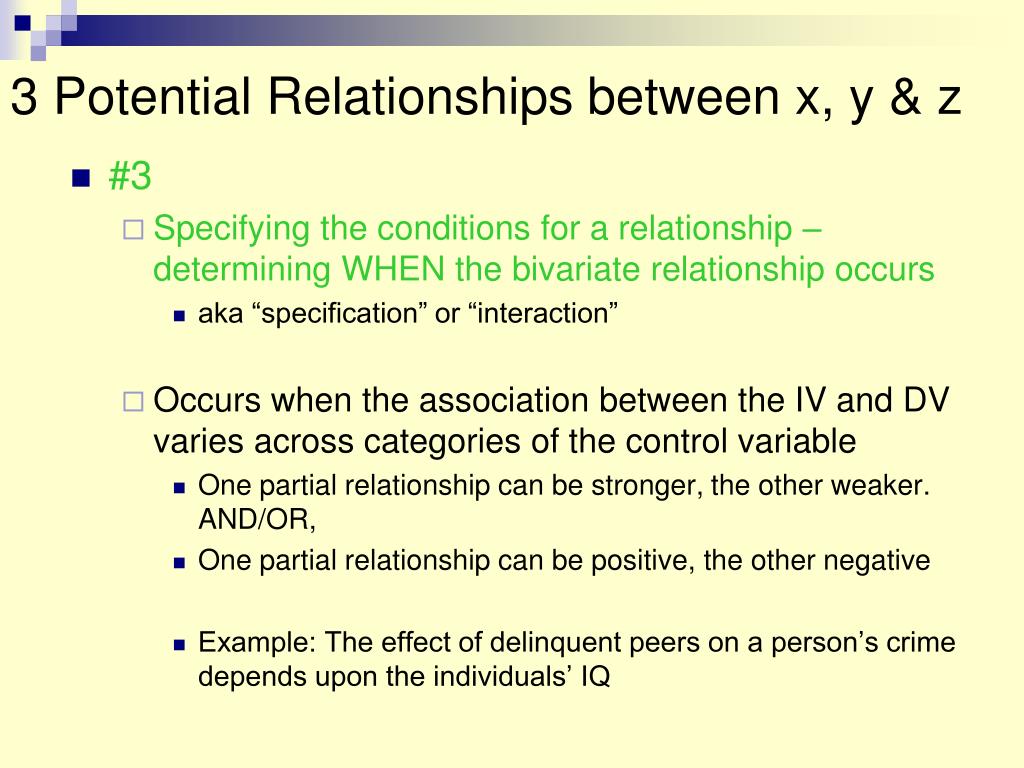 3 Potential Relationships between x, y & z

#3

Specifying the conditions for a relationship – determining WHEN the bivariate relationship occurs

aka “specification” or “interaction”

Occurs when the association between the IV and DV varies across categories of the control variable

One partial relationship can be stronger, the other weaker. AND/OR,

One partial relationship can be positive, the other negative

Example: The effect of delinquent peers on a person’s crime depends upon the individuals’ IQ